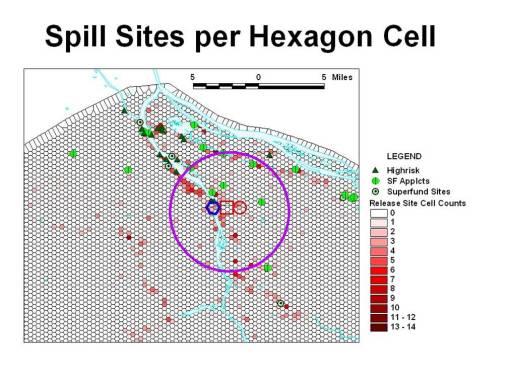 Spill Sites per Hexagon Cell

5 0 5 Miles

LEGEND
Highrisk
SF Applcts
Superfund Sites
Release Site Cell Counts
0
1
2
3
4
5
6
7
8
9
10
11 - 12
13 - 14